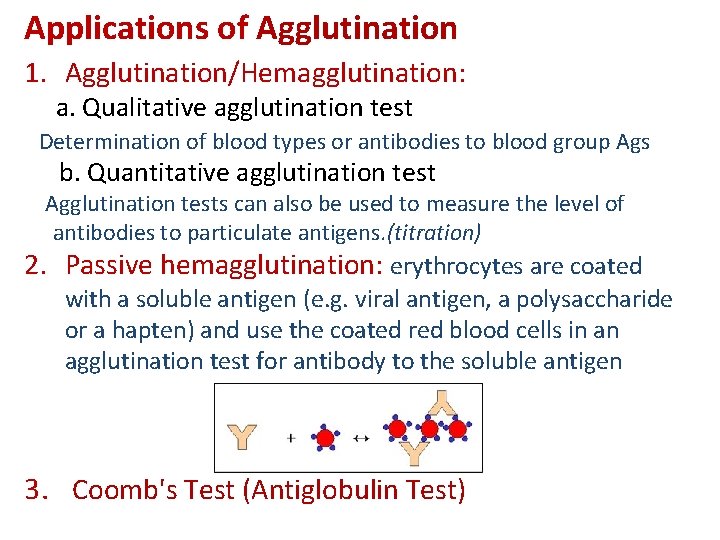 Applications of Agglutination

1. Agglutination/Hemagglutination:

a. Qualitative agglutination test

Determination of blood types or antibodies to blood group Ags

b. Quantitative agglutination test

Agglutination tests can also be used to measure the level of antibodies to particulate antigens.(titration)

2. Passive hemagglutination: erythrocytes are coated with a soluble antigen (e.g. viral antigen, a polysaccharide or a hapten) and use the coated red blood cells in an agglutination test for antibody to the soluble antigen

+ ↔

3. Coomb's Test (Antiglobulin Test)